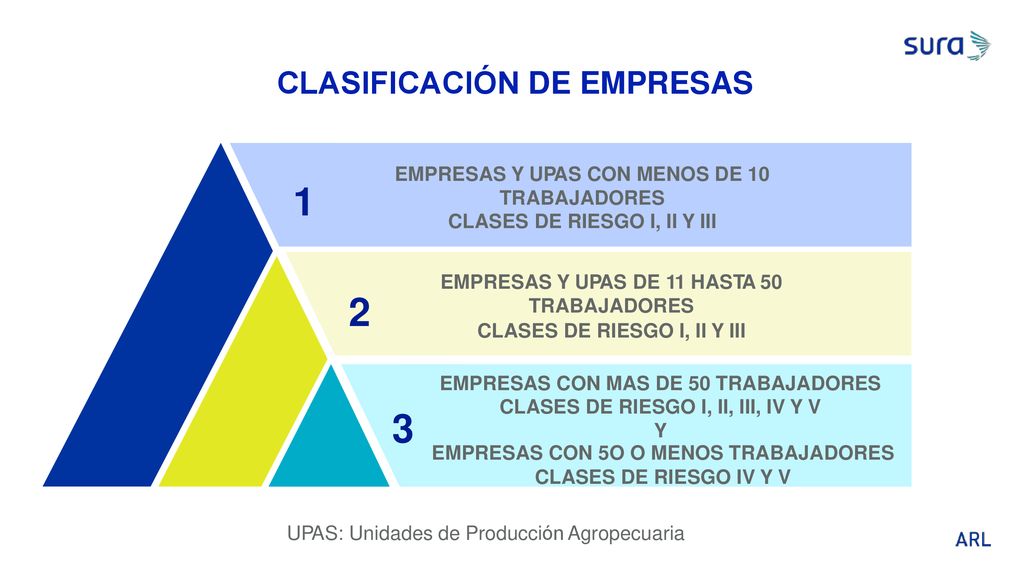 sura

CLASIFICACIÓN DE EMPRESAS

1

EMPRESAS Y UPAS CON MENOS DE 10 TRABAJADORES
CLASES DE RIESGO I, II Y III

2

EMPRESAS Y UPAS DE 11 HASTA 50 TRABAJADORES
CLASES DE RIESGO I, II Y III

3

EMPRESAS CON MAS DE 50 TRABAJADORES
CLASES DE RIESGO I, II, III, IV Y V
Y
EMPRESAS CON 5O O MENOS TRABAJADORES
CLASES DE RIESGO IV Y V

UPAS: Unidades de Producción Agropecuaria

ARL